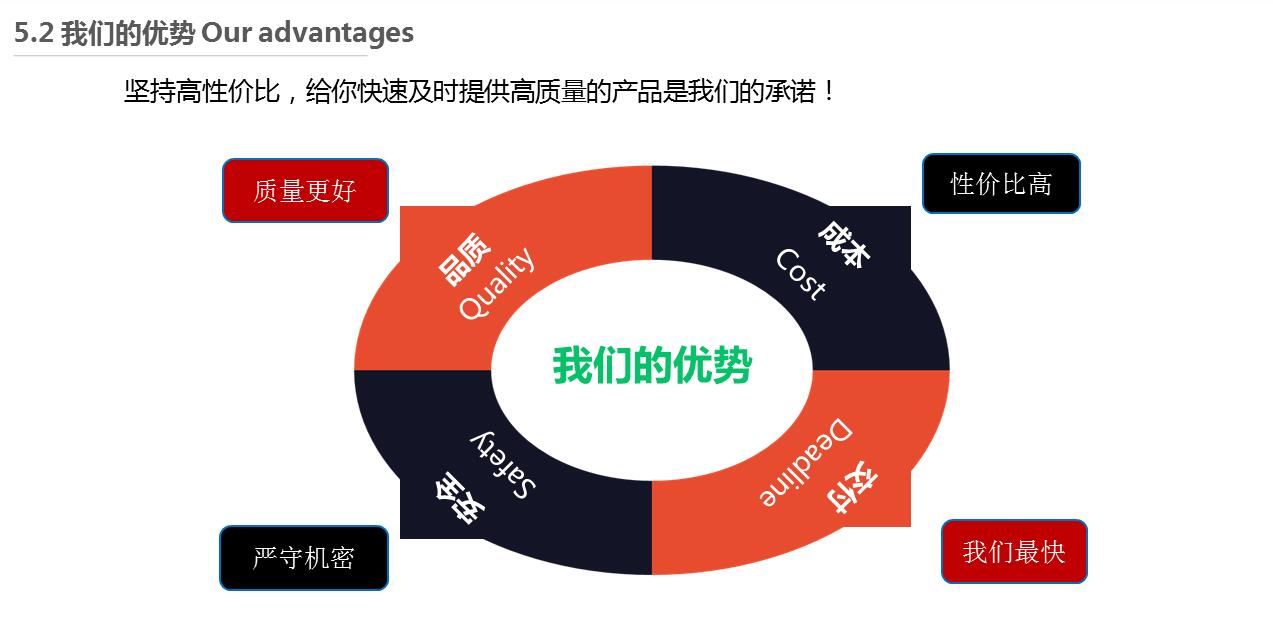 5.2 我们的优势 Our advantages

坚持高性价比，给你快速及时提供高质量的产品是我们的承诺！

质量更好

性价比高

品质
Quality

成本
Cost

我们的优势

安全
Safety

交付
Deadline

严守机密

我们最快